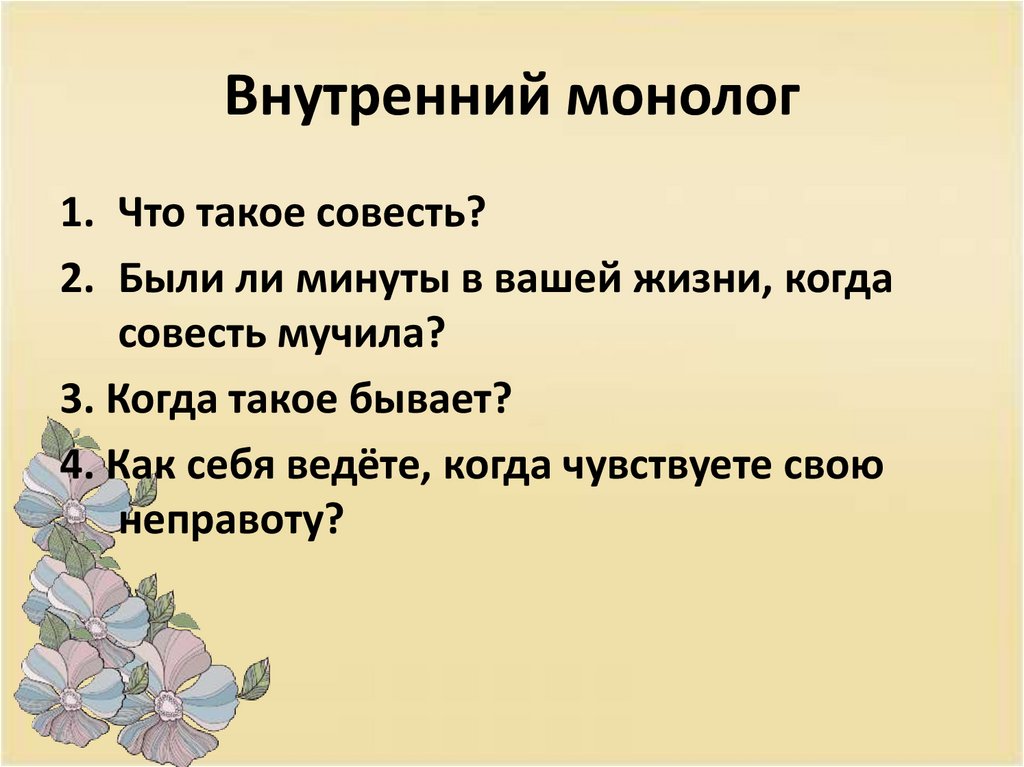 Внутренний монолог

1. Что такое совесть?
2. Были ли минуты в вашей жизни, когда совесть мучила?
3. Когда такое бывает?
4. Как себя ведёте, когда чувствуете свою неправоту?